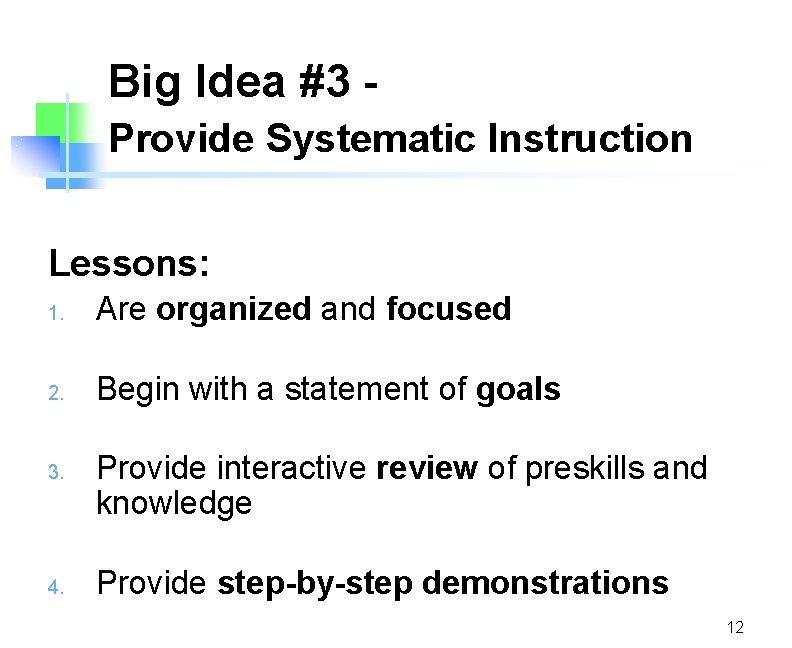 Big Idea #3 -
Provide Systematic Instruction

Lessons:
1. Are organized and focused

2. Begin with a statement of goals

3. Provide interactive review of preskills and knowledge

4. Provide step-by-step demonstrations

12